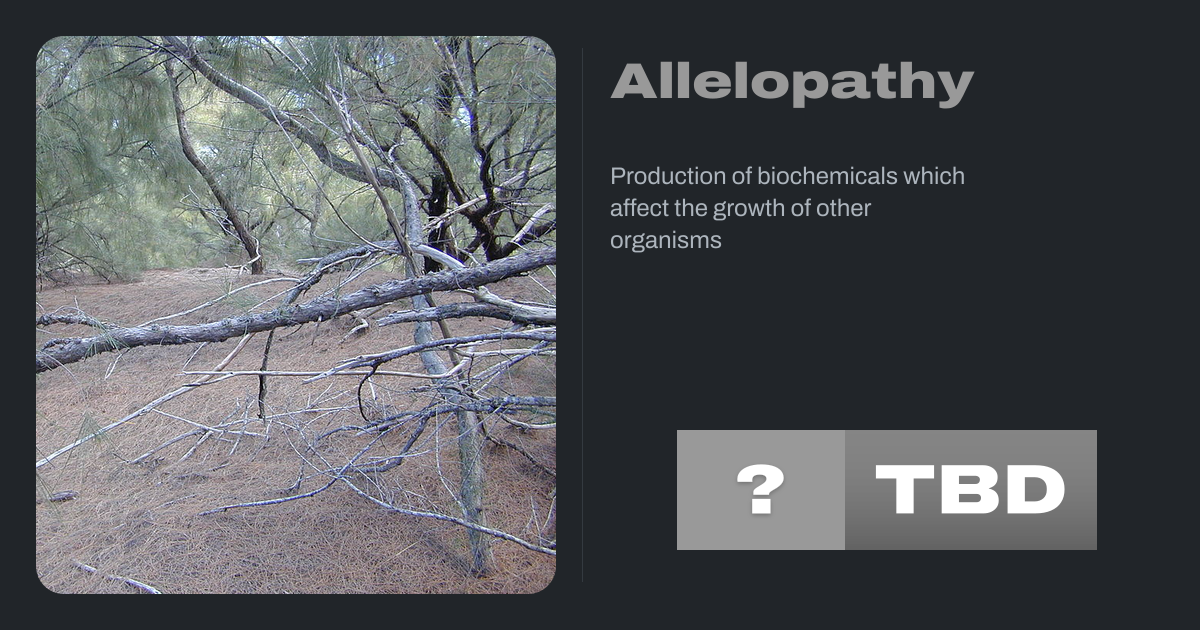 Allelopathy

Production of biochemicals which affect the growth of other organisms

?

TBD